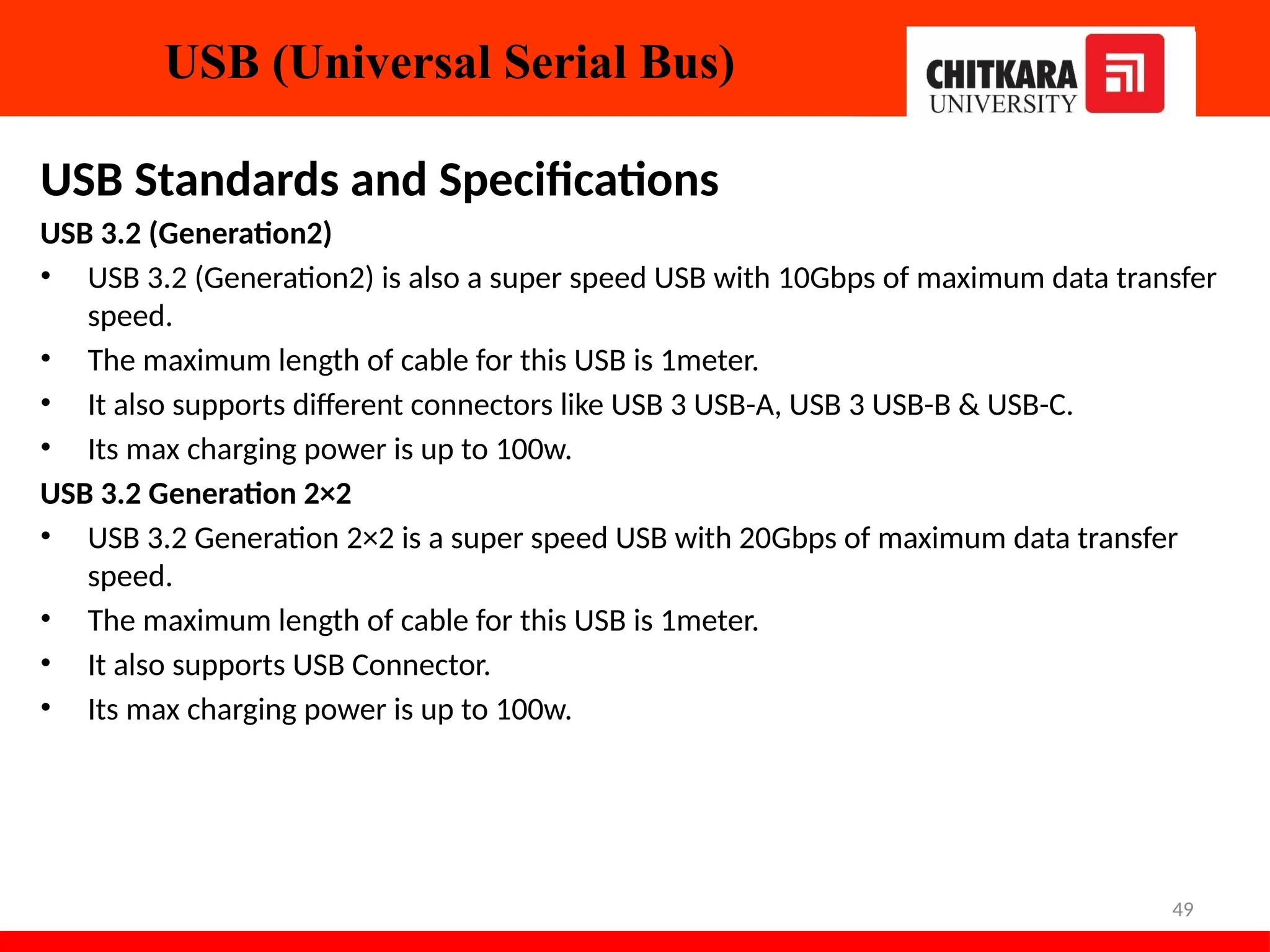 USB (Universal Serial Bus)

CHITKARA UNIVERSITY

USB Standards and Specifications

USB 3.2 (Generation2)

• USB 3.2 (Generation2) is also a super speed USB with 10Gbps of maximum data transfer speed.
• The maximum length of cable for this USB is 1meter.
• It also supports different connectors like USB 3 USB-A, USB 3 USB-B & USB-C.
• Its max charging power is up to 100w.

USB 3.2 Generation 2×2

• USB 3.2 Generation 2×2 is a super speed USB with 20Gbps of maximum data transfer speed.
• The maximum length of cable for this USB is 1meter.
• It also supports USB Connector.
• Its max charging power is up to 100w.

49